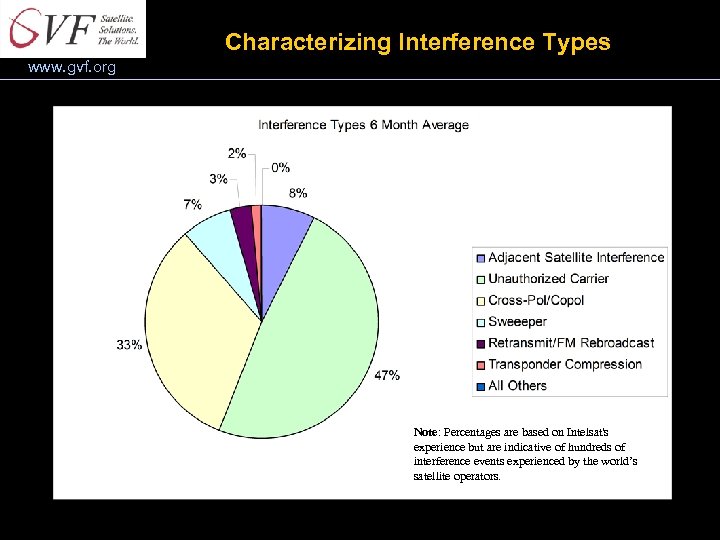 GVF Satellite. Solutions. The World.
www.gvf.org

Characterizing Interference Types

Interference Types 6 Month Average

2%
0%
3%
8%
7%
33%
47%

Adjacent Satellite Interference
Unauthorized Carrier
Cross-Pol/Copol
Sweeeper
Retransmit/FM Rebroadcast
Transponder Compression
All Others

Note: Percentages are based on Intelsat's experience but are indicative of hundreds of interference events experienced by the world's satellite operators.